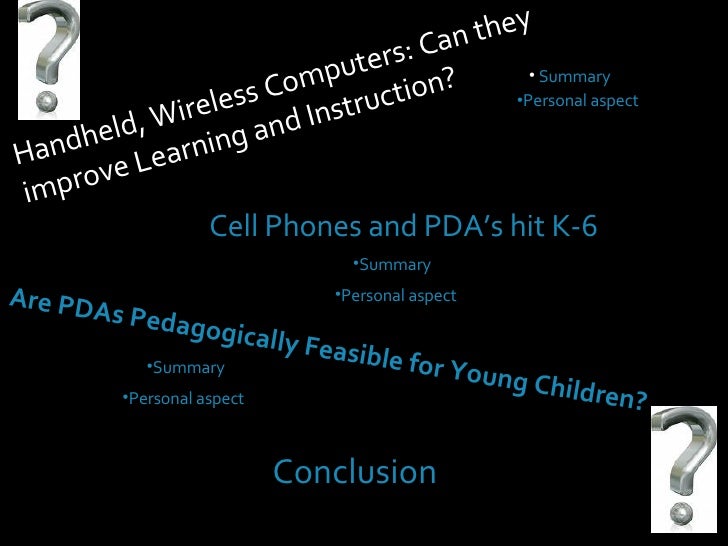 Handheld, Wireless Computers: Can they improve Learning and Instruction?

• Summary
•Personal aspect

Cell Phones and PDA's hit K-6

•Summary
•Personal aspect

Are PDAs Pedagogically Feasible for Young Children?

•Summary
•Personal aspect

Conclusion